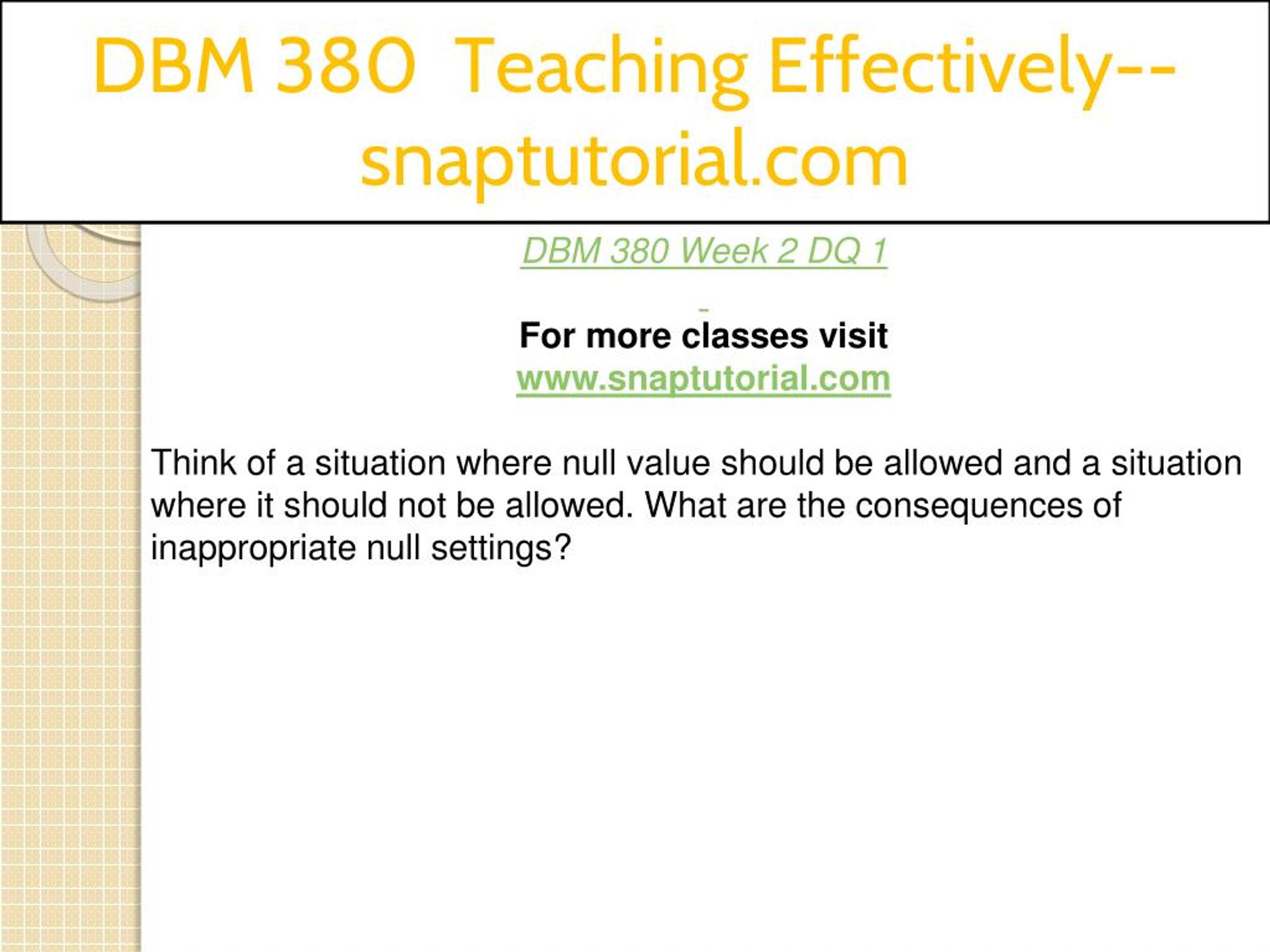 DBM 380 Teaching Effectively--snaptutorial.com

DBM 380 Week 2 DQ 1

For more classes visit
www.snaptutorial.com

Think of a situation where null value should be allowed and a situation where it should not be allowed. What are the consequences of inappropriate null settings?